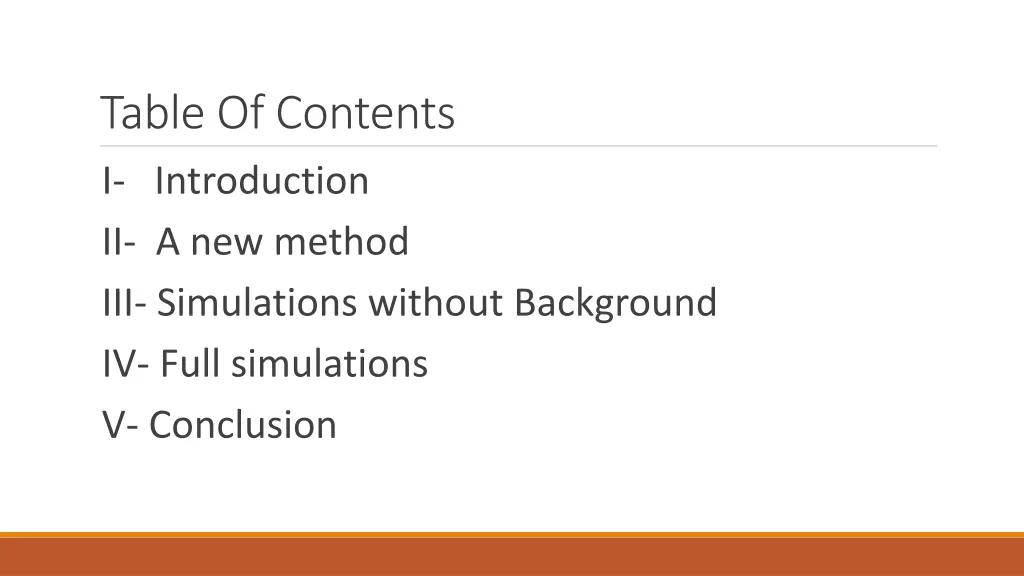 Table Of Contents

I- Introduction

II- A new method

III- Simulations without Background

IV- Full simulations

V- Conclusion